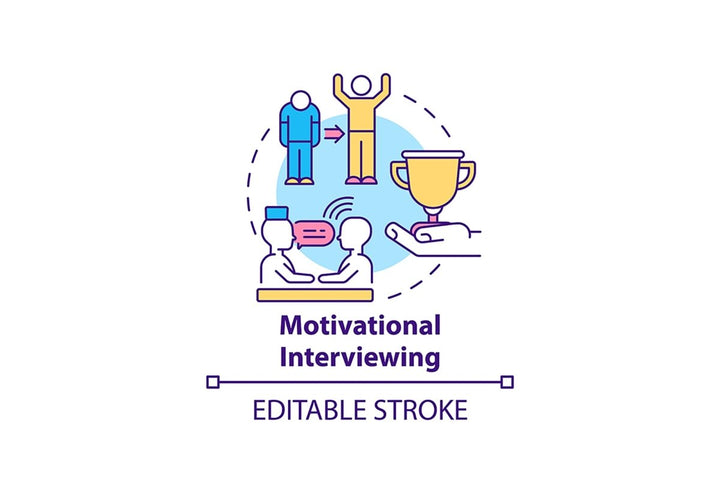 Motivational Interviewing

EDITABLE STROKE